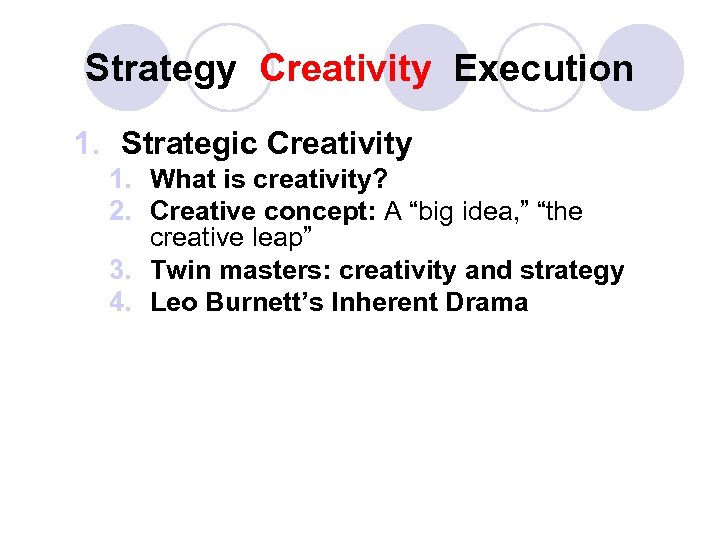 Strategy Creativity Execution

1. Strategic Creativity
   1. What is creativity?
   2. Creative concept: A “big idea,” “the creative leap”
   3. Twin masters: creativity and strategy
   4. Leo Burnett’s Inherent Drama